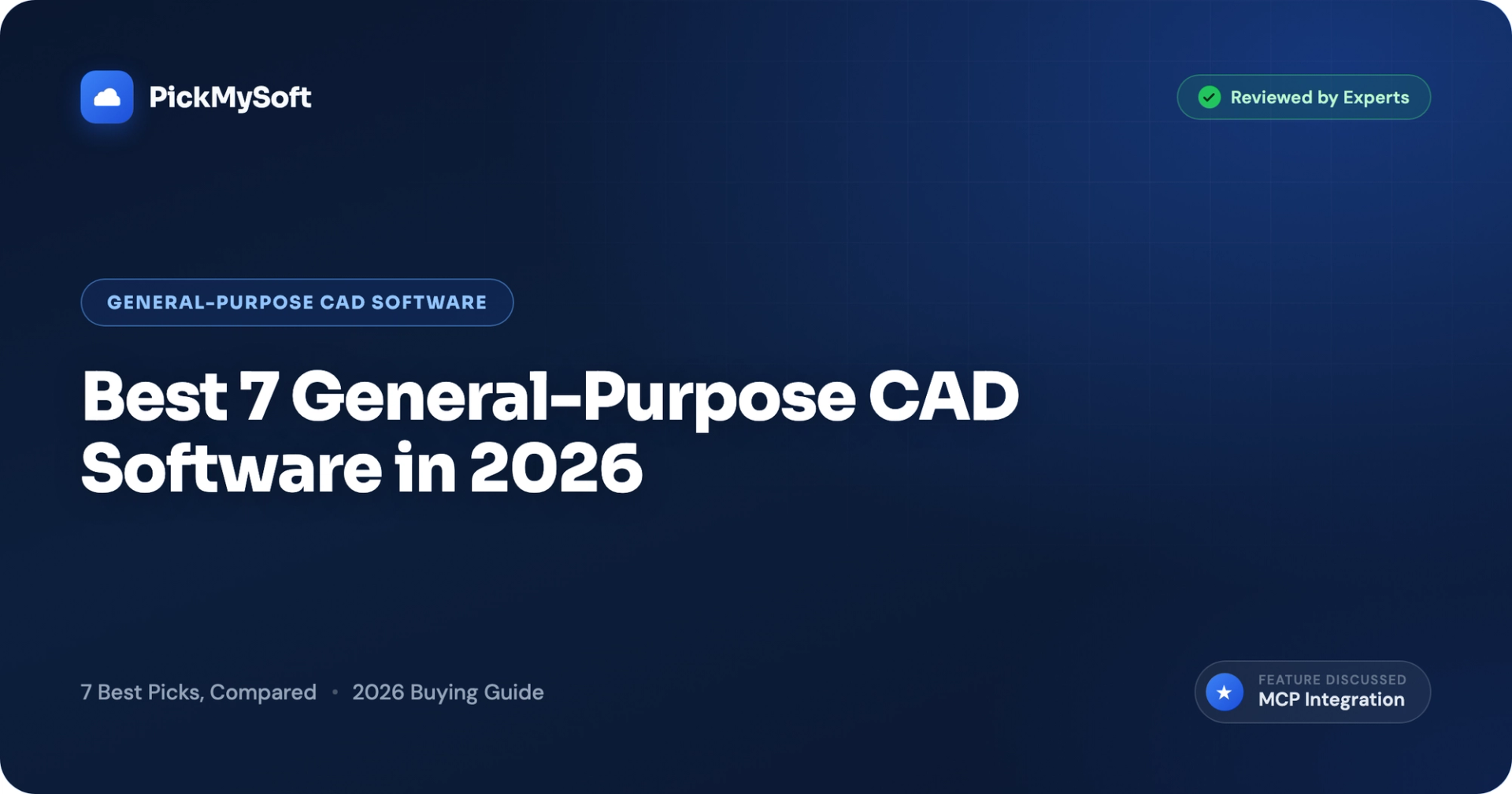 PickMySoft

Reviewed by Experts

GENERAL-PURPOSE CAD SOFTWARE

Best 7 General-Purpose CAD Software in 2026

7 Best Picks, Compared • 2026 Buying Guide

FEATURE DISCUSSED
MCP Integration